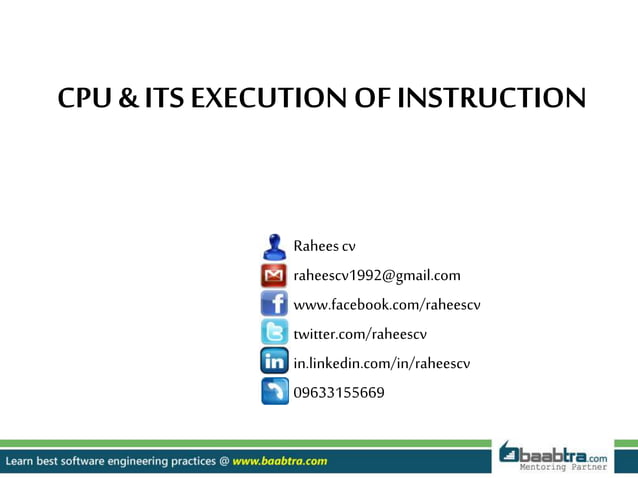 CPU & ITS EXECUTION OF INSTRUCTION

Rahees cv
raheescv1992@gmail.com
www.facebook.com/raheescv
twitter.com/raheescv
in.linkedin.com/in/raheescv
09633155669

Learn best software engineering practices @ www.baabtra.com

baabtra.com
Mentoring Partner